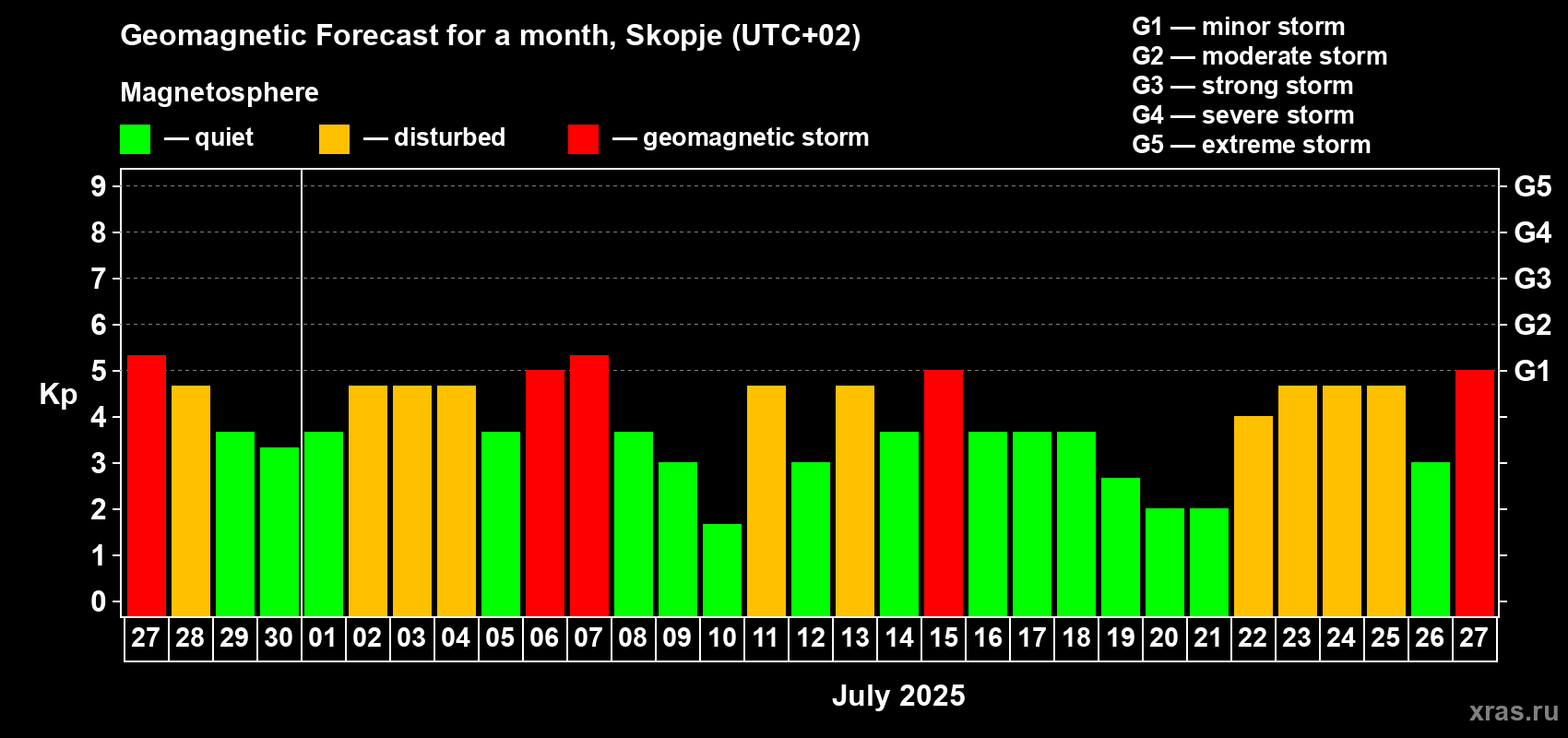 Geomagnetic Forecast for a month, Skopje (UTC+02)

Magnetosphere

— quiet — disturbed — geomagnetic storm

G1 — minor storm
G2 — moderate storm
G3 — strong storm
G4 — severe storm
G5 — extreme storm

Kp

9 8 7 6 5 4 3 2 1 0

G5 G4 G3 G2 G1

27 28 29 30 01 02 03 04 05 06 07 08 09 10 11 12 13 14 15 16 17 18 19 20 21 22 23 24 25 26 27

July 2025

xras.ru